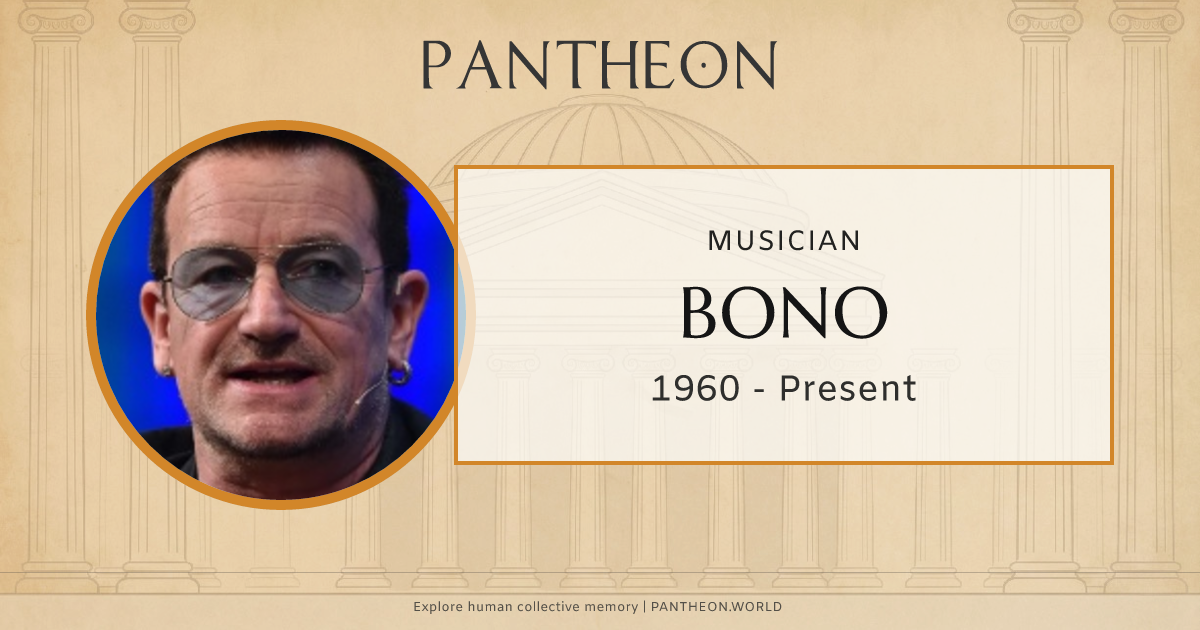 PANTHEON

MUSICIAN

BONO

1960 - Present

Explore human collective memory | PANTHEON.WORLD